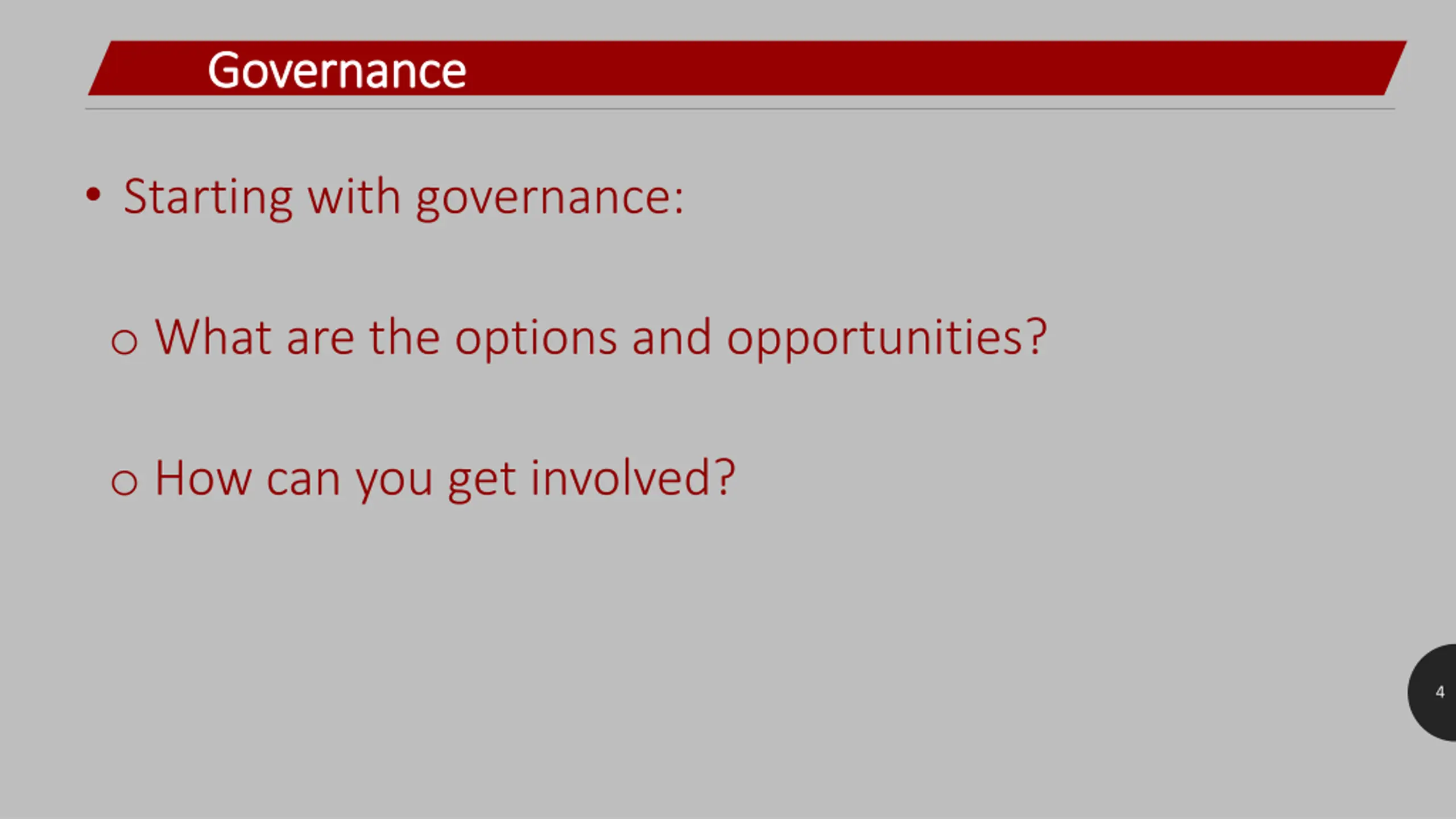 Governance

• Starting with governance:

o What are the options and opportunities?

o How can you get involved?

4